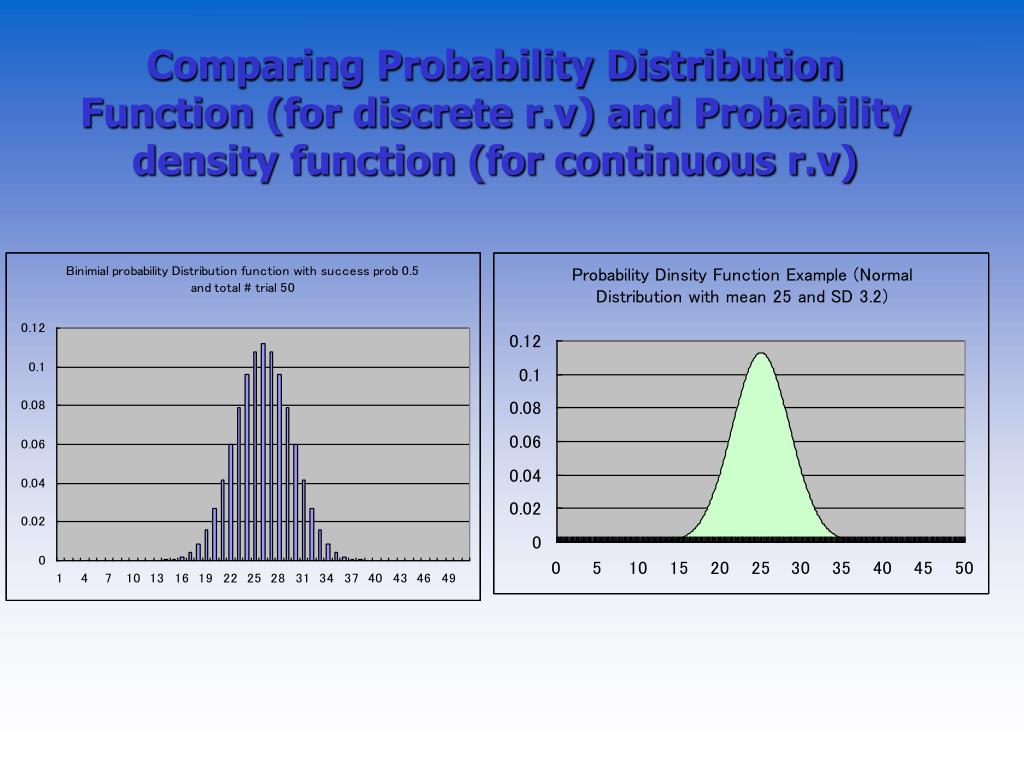 Comparing Probability Distribution Function (for discrete r.v) and Probability density function (for continuous r.v)

Binimial probability Distribution function with success prob 0.5 and total # trial 50

0.12
0.1
0.08
0.06
0.04
0.02
0

1 4 7 10 13 16 19 22 25 28 31 34 37 40 43 46 49

Probability Dinsity Function Example (Normal Distribution with mean 25 and SD 3.2)

0.12
0.1
0.08
0.06
0.04
0.02
0

0 5 10 15 20 25 30 35 40 45 50